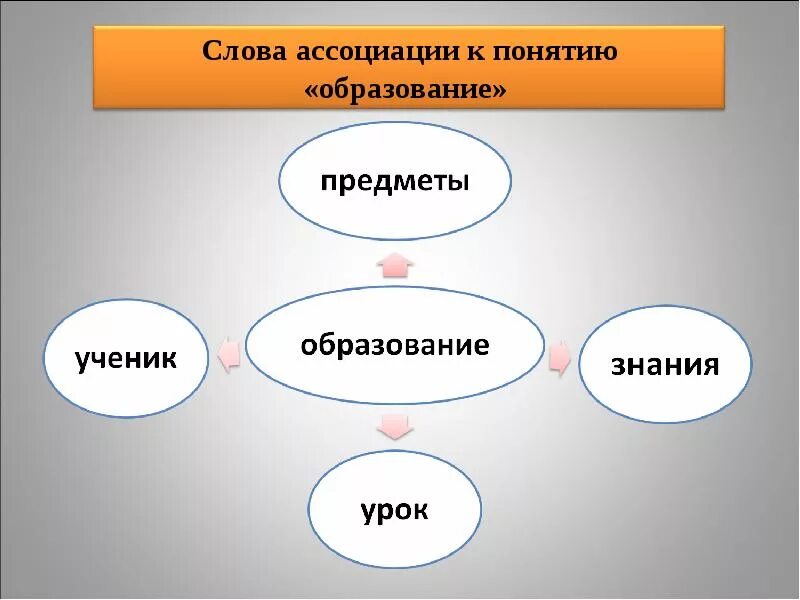 Слова ассоциации к понятию «образование»

предметы

ученик

образование

знания

урок